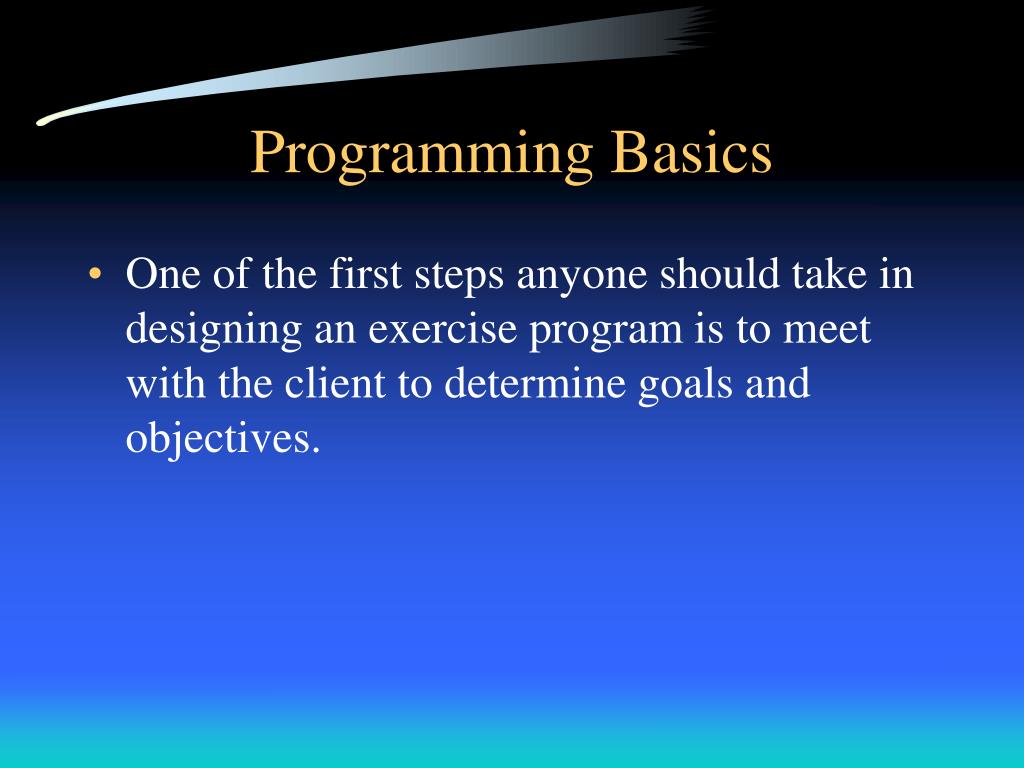 Programming Basics

• One of the first steps anyone should take in designing an exercise program is to meet with the client to determine goals and objectives.